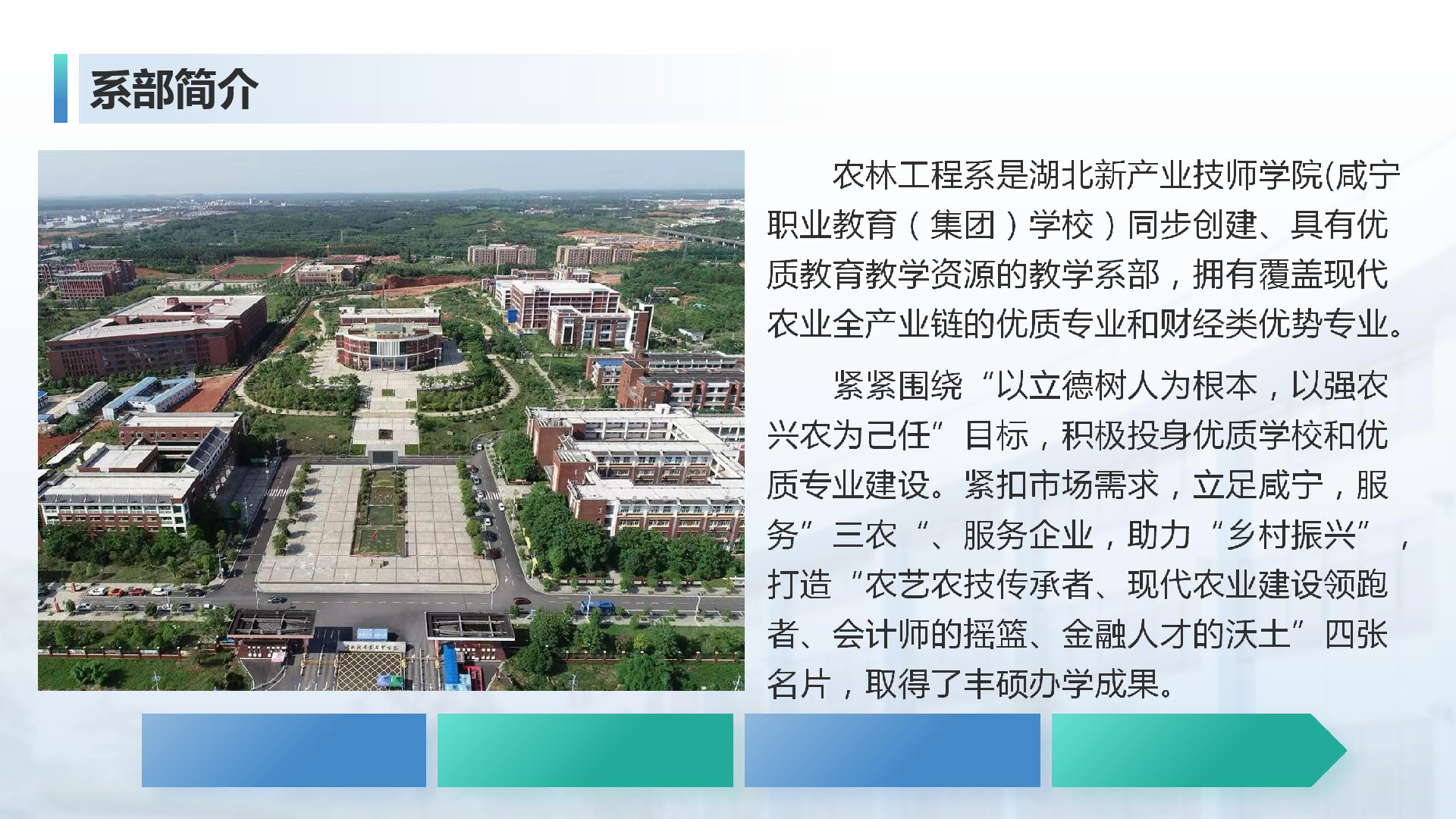 系部简介

农林工程系是湖北新产业技师学院(咸宁职业教育（集团）学校）同步创建、具有优质教育教学资源的教学系部，拥有覆盖现代农业全产业链的优质专业和财经类优势专业。

紧紧围绕“以立德树人为根本，以强农兴农为己任”目标，积极投身优质学校和优质专业建设。紧扣市场需求，立足咸宁，服务”三农“、服务企业，助力“乡村振兴”，打造“农艺农技传承者、现代农业建设领跑者、会计师的摇篮、金融人才的沃土”四张名片，取得了丰硕办学成果。